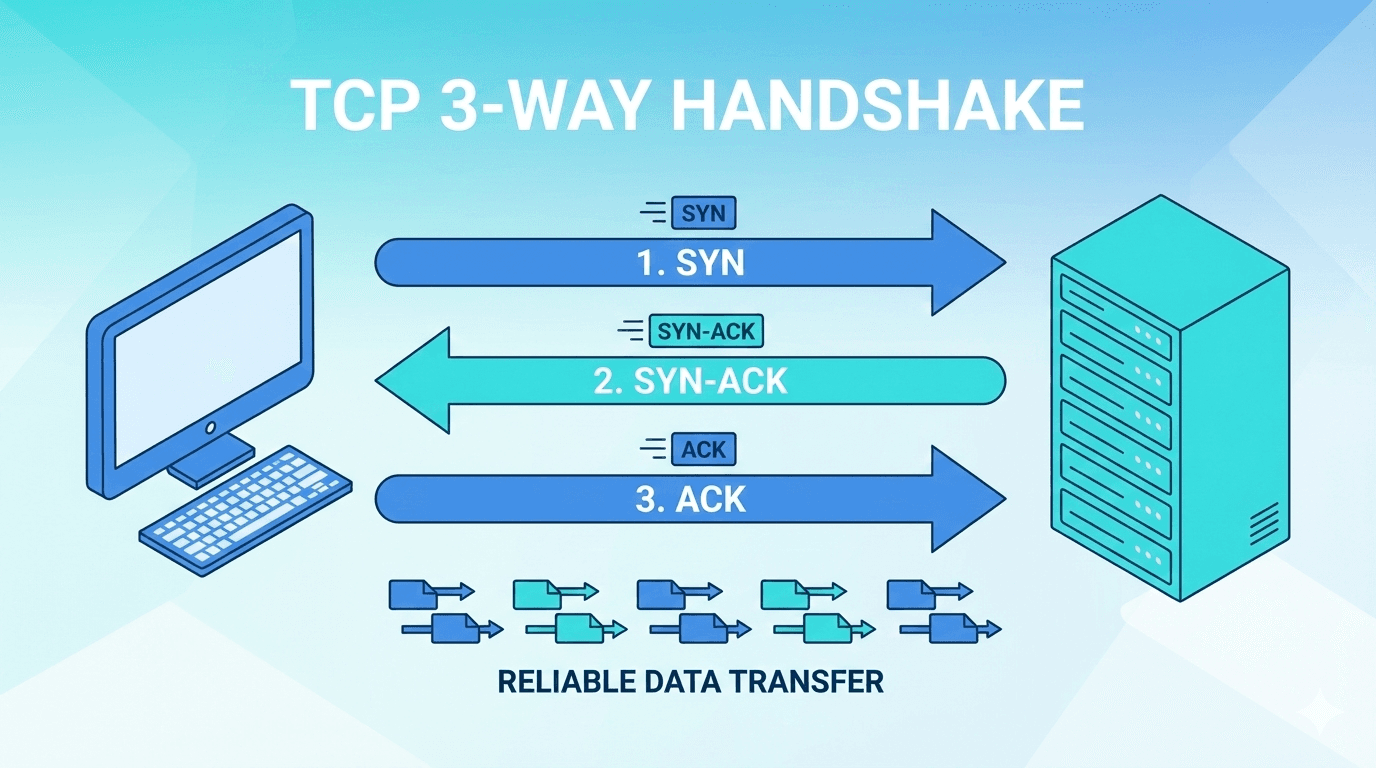 TCP 3-WAY HANDSHAKE

SYN
1. SYN

SYN-ACK
2. SYN-ACK

ACK
3. ACK

RELIABLE DATA TRANSFER